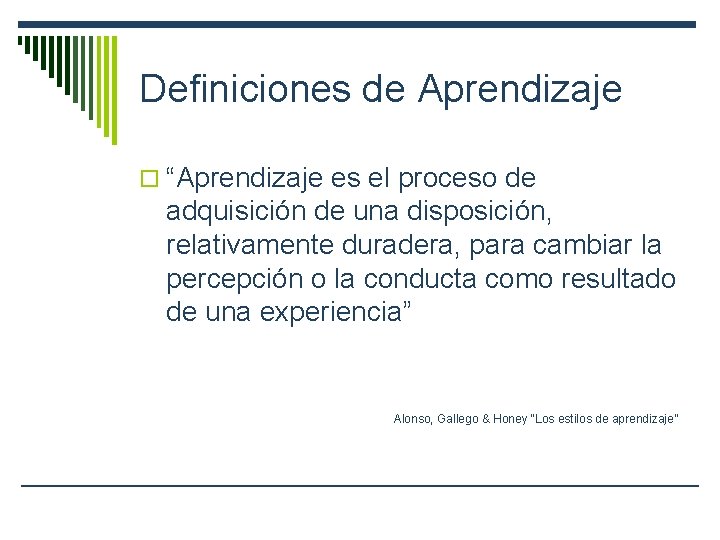 Definiciones de Aprendizaje

“Aprendizaje es el proceso de adquisición de una disposición, relativamente duradera, para cambiar la percepción o la conducta como resultado de una experiencia”

Alonso, Gallego & Honey "Los estilos de aprendizaje"